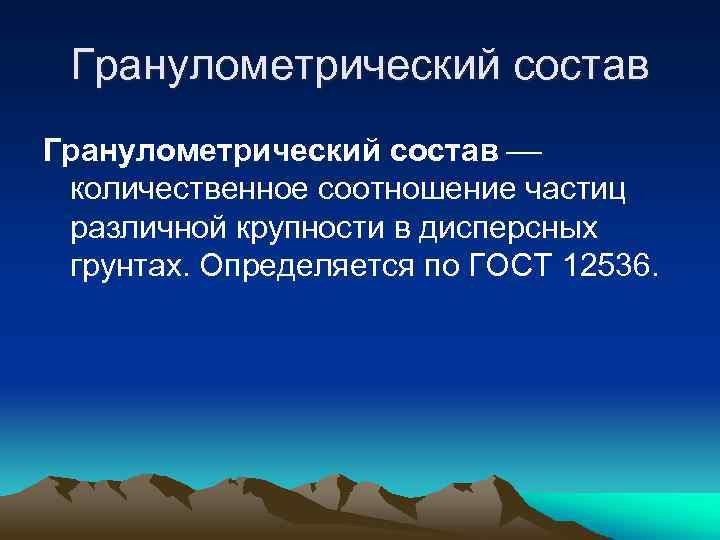 Гранулометрический состав

Гранулометрический состав — количественное соотношение частиц различной крупности в дисперсных грунтах. Определяется по ГОСТ 12536.